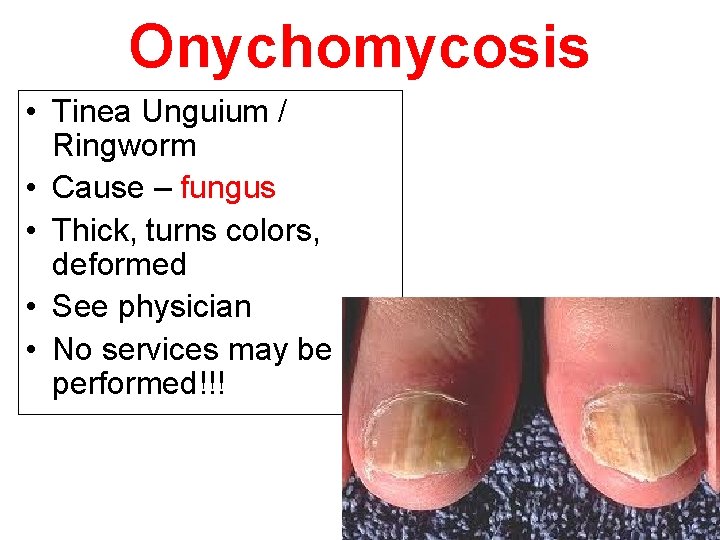 Onychomycosis

• Tinea Unguium / Ringworm
• Cause – fungus
• Thick, turns colors, deformed
• See physician
• No services may be performed!!!